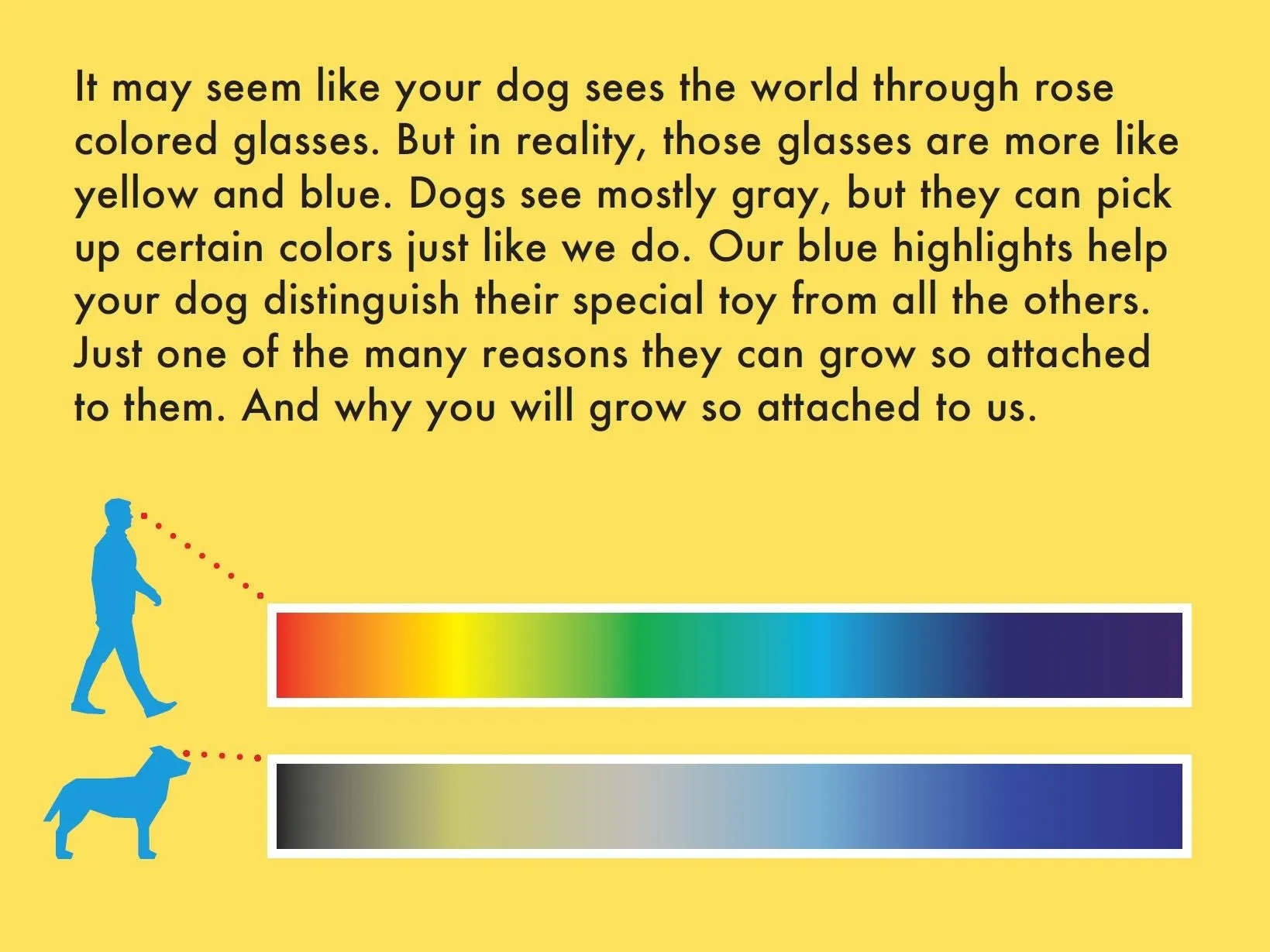 It may seem like your dog sees the world through rose colored glasses. But in reality, those glasses are more like yellow and blue. Dogs see mostly gray, but they can pick up certain colors just like we do. Our blue highlights help your dog distinguish their special toy from all the others. Just one of the many reasons they can grow so attached to them. And why you will grow so attached to us.